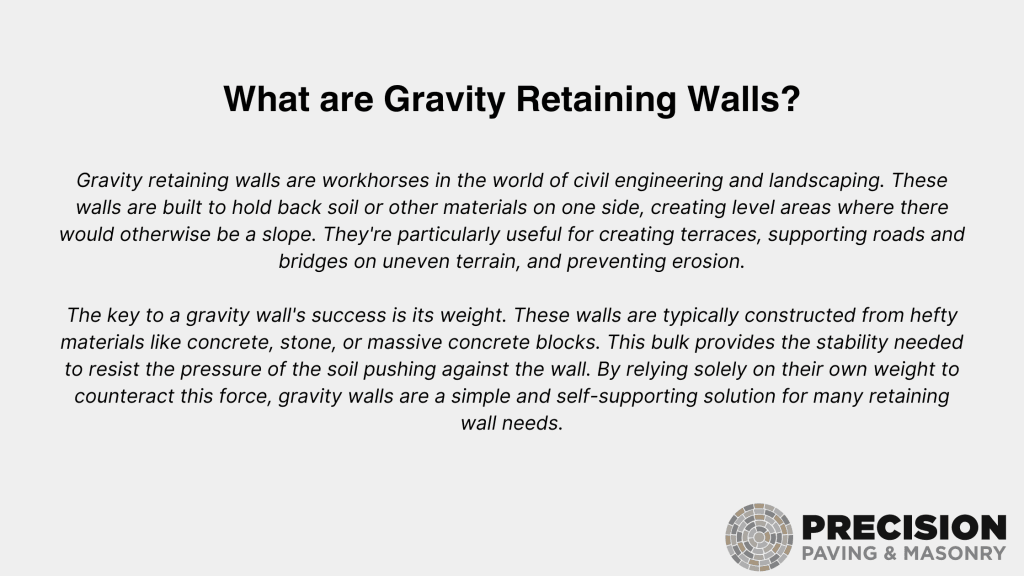 What are Gravity Retaining Walls?

Gravity retaining walls are workhorses in the world of civil engineering and landscaping. These walls are built to hold back soil or other materials on one side, creating level areas where there would otherwise be a slope. They're particularly useful for creating terraces, supporting roads and bridges on uneven terrain, and preventing erosion.

The key to a gravity wall's success is its weight. These walls are typically constructed from hefty materials like concrete, stone, or massive concrete blocks. This bulk provides the stability needed to resist the pressure of the soil pushing against the wall. By relying solely on their own weight to counteract this force, gravity walls are a simple and self-supporting solution for many retaining wall needs.

PRECISION
PAVING & MASONRY